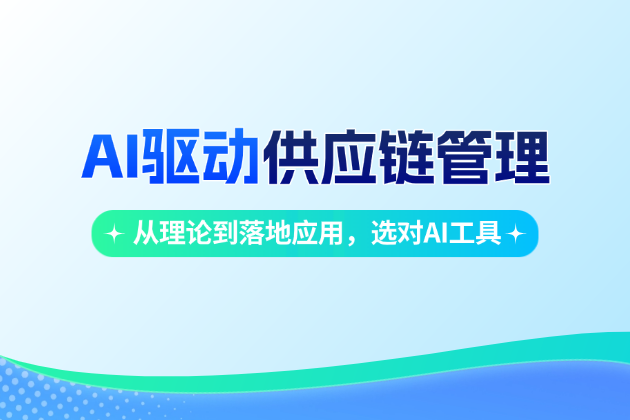 AI驱动供应链管理

从理论到落地应用，选对AI工具